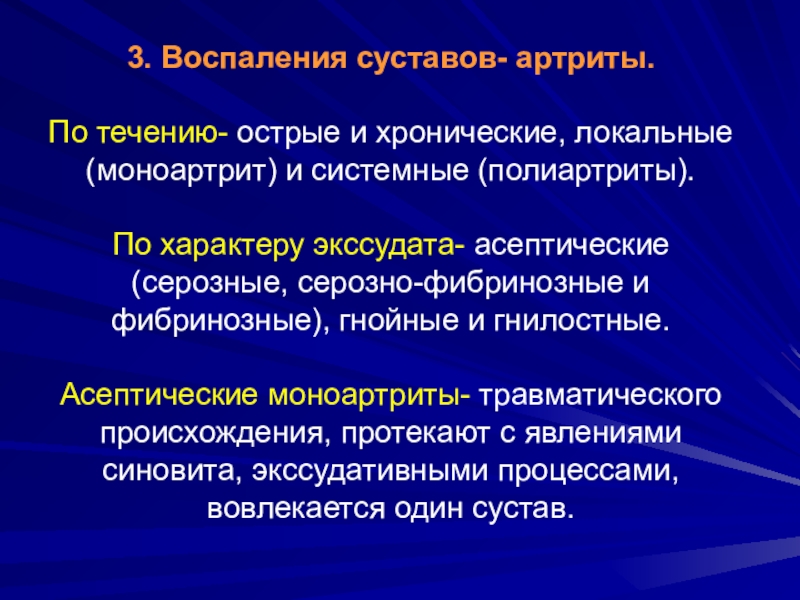 3. Воспаления суставов- артриты.

По течению- острые и хронические, локальные (моноартрит) и системные (полиартриты).

По характеру экссудата- асептические (серозные, серозно-фибринозные и фибринозные), гнойные и гнилостные.

Асептические моноартриты- травматического происхождения, протекают с явлениями синовита, экссудативными процессами, вовлекается один сустав.